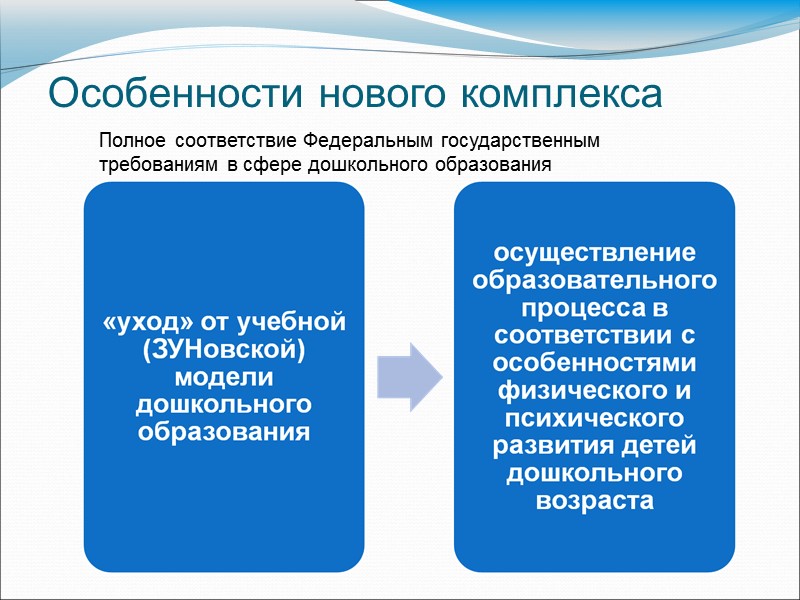 Особенности нового комплекса

Полное соответствие Федеральным государственным требованиям в сфере дошкольного образования

«уход» от учебной (ЗУНовской) модели дошкольного образования

осуществление образовательного процесса в соответствии с особенностями физического и психического развития детей дошкольного возраста